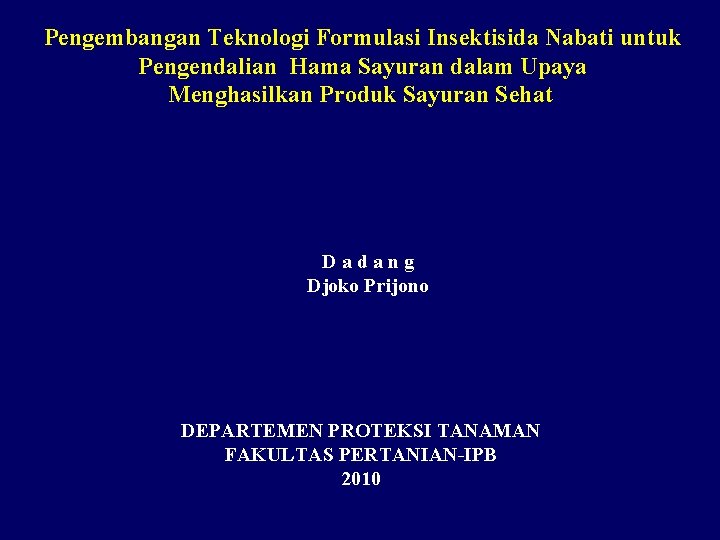 Pengembangan Teknologi Formulasi Insektisida Nabati untuk Pengendalian Hama Sayuran dalam Upaya Menghasilkan Produk Sayuran Sehat

D a d a n g
Djoko Prijono

DEPARTEMEN PROTEKSI TANAMAN
FAKULTAS PERTANIAN-IPB
2010